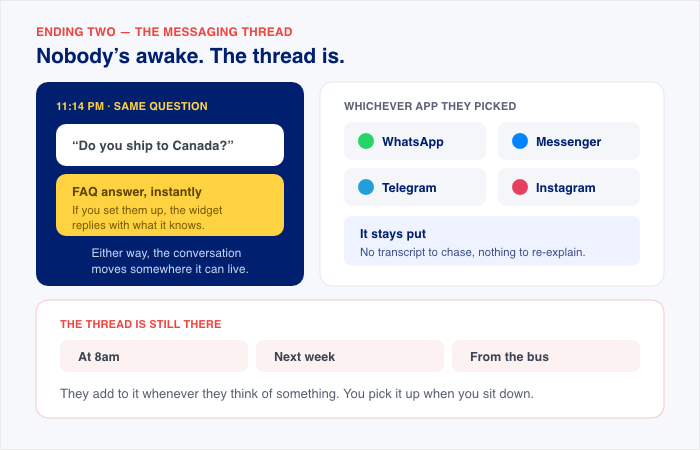 ENDING TWO — THE MESSAGING THREAD

Nobody's awake. The thread is.

11:14 PM · SAME QUESTION

"Do you ship to Canada?"

FAQ answer, instantly

If you set them up, the widget replies with what it knows.

Either way, the conversation moves somewhere it can live.

WHICHEVER APP THEY PICKED

WhatsApp

Messenger

Telegram

Instagram

It stays put

No transcript to chase, nothing to re-explain.

THE THREAD IS STILL THERE

At 8am

Next week

From the bus

They add to it whenever they think of something. You pick it up when you sit down.